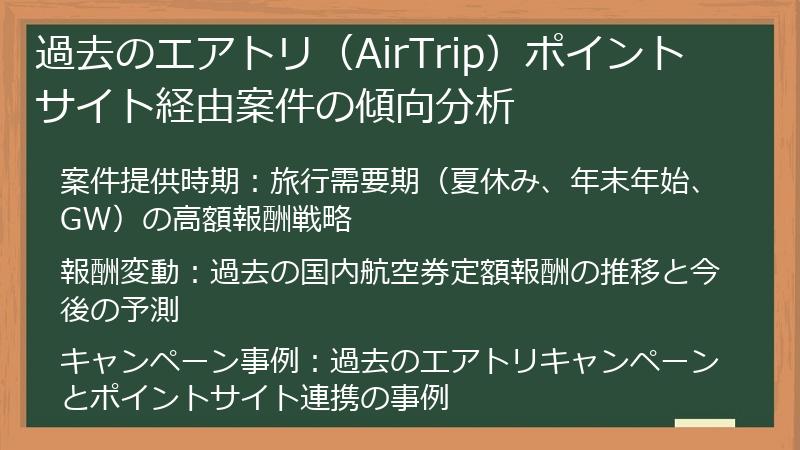 過去のエアトリ（AirTrip）ポイントサイト経由案件の傾向分析

案件提供時期：旅行需要期（夏休み、年末年始、GW）の高額報酬戦略

報酬変動：過去の国内航空券定額報酬の推移と今後の予測

キャンペーン事例：過去のエアトリキャンペーンとポイントサイト連携の事例